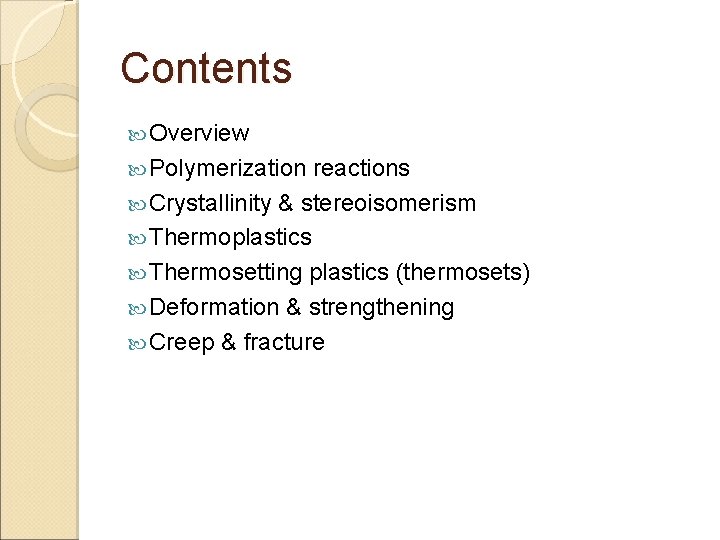 Contents

Overview
Polymerization reactions
Crystallinity & stereoisomerism
Thermoplastics
Thermosetting plastics (thermosets)
Deformation & strengthening
Creep & fracture